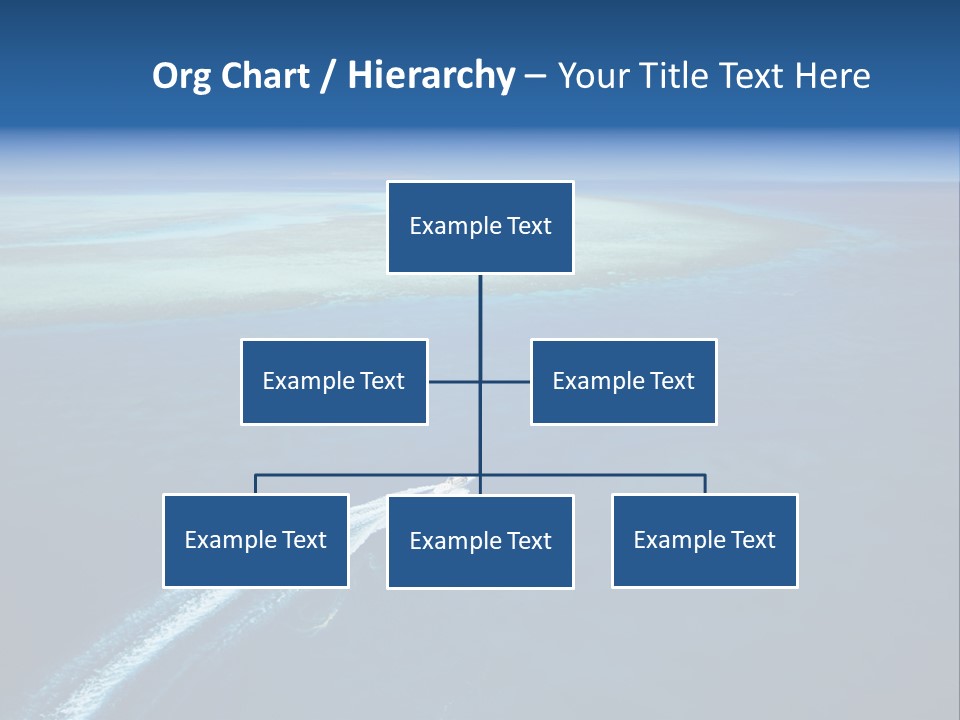 Org Chart / Hierarchy – Your Title Text Here

Example Text

Example Text

Example Text

Example Text

Example Text

Example Text